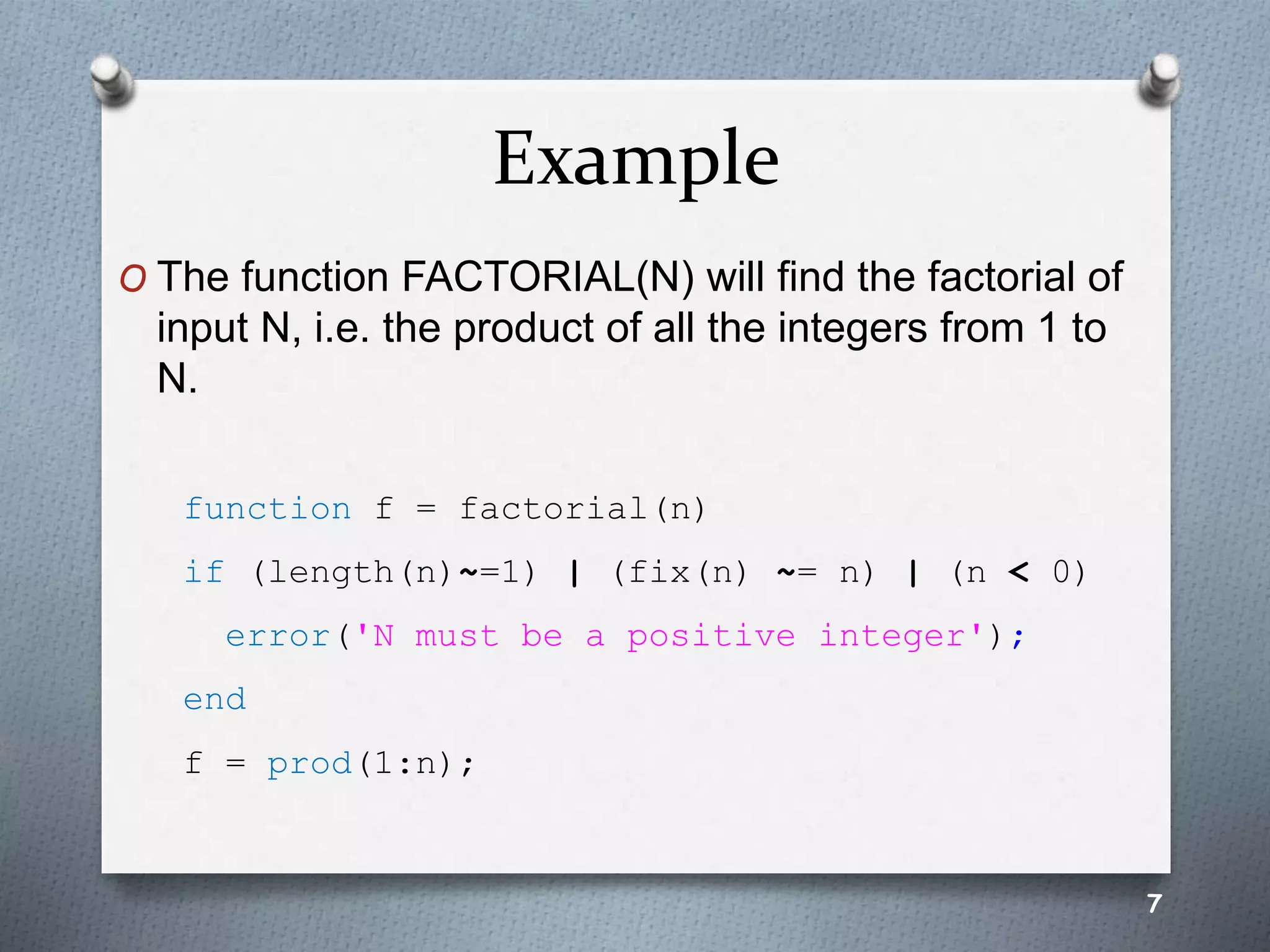 Example

O The function FACTORIAL(N) will find the factorial of input N, i.e. the product of all the integers from 1 to N.

function f = factorial(n)

if (length(n)~=1) | (fix(n) ~= n) | (n < 0)

error('N must be a positive integer');

end

f = prod(1:n);

7